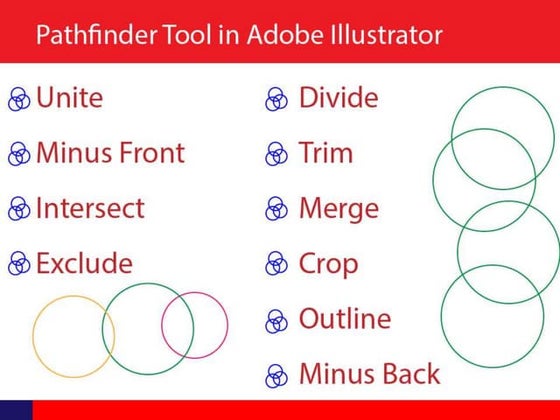 Pathfinder Tool in Adobe Illustrator

Unite

Minus Front

Intersect

Exclude

Divide

Trim

Merge

Crop

Outline

Minus Back